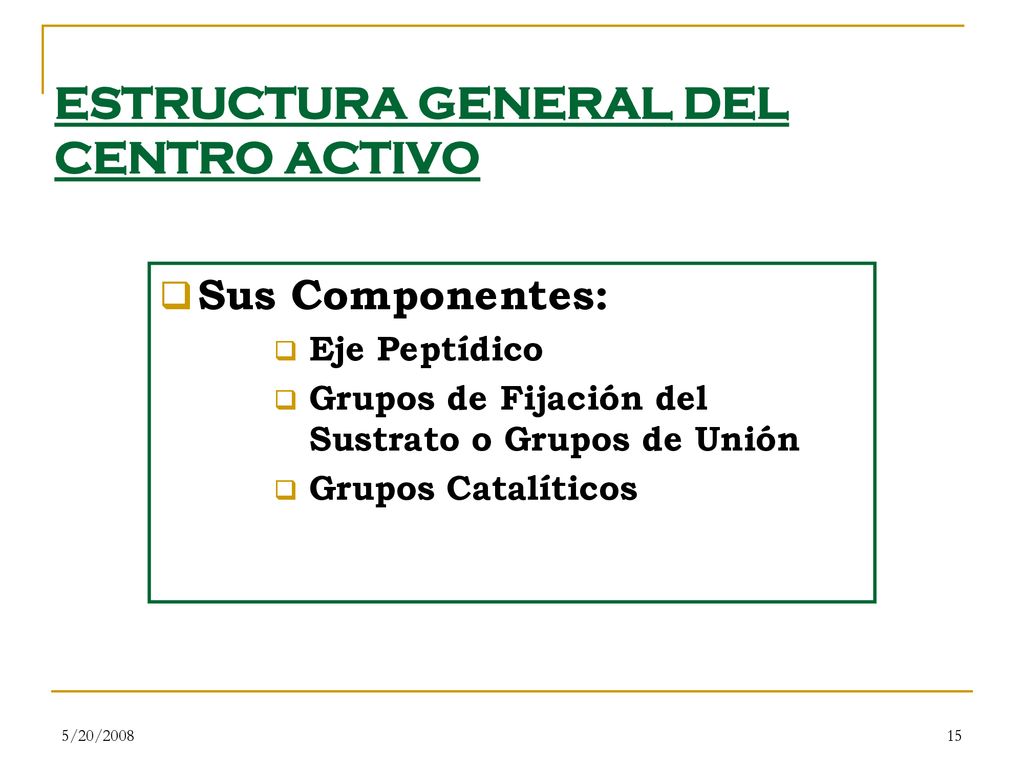 ESTRUCTURA GENERAL DEL CENTRO ACTIVO

Sus Componentes:
Eje Peptídico
Grupos de Fijación del Sustrato o Grupos de Unión
Grupos Catalíticos

5/20/2008

15